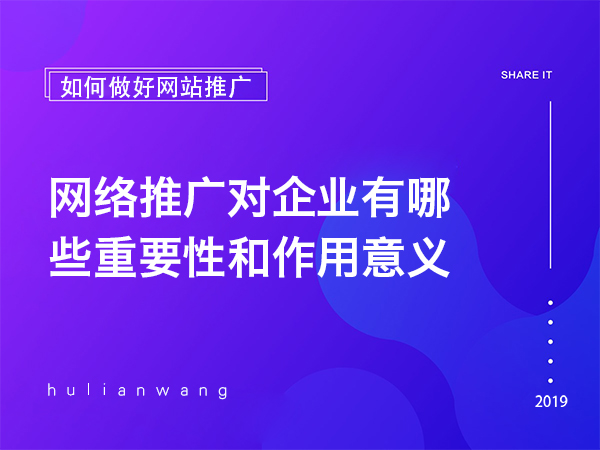 如何做好网站推广

SHARE IT

网络推广对企业有哪些重要性和作用意义

hulianwang

2019